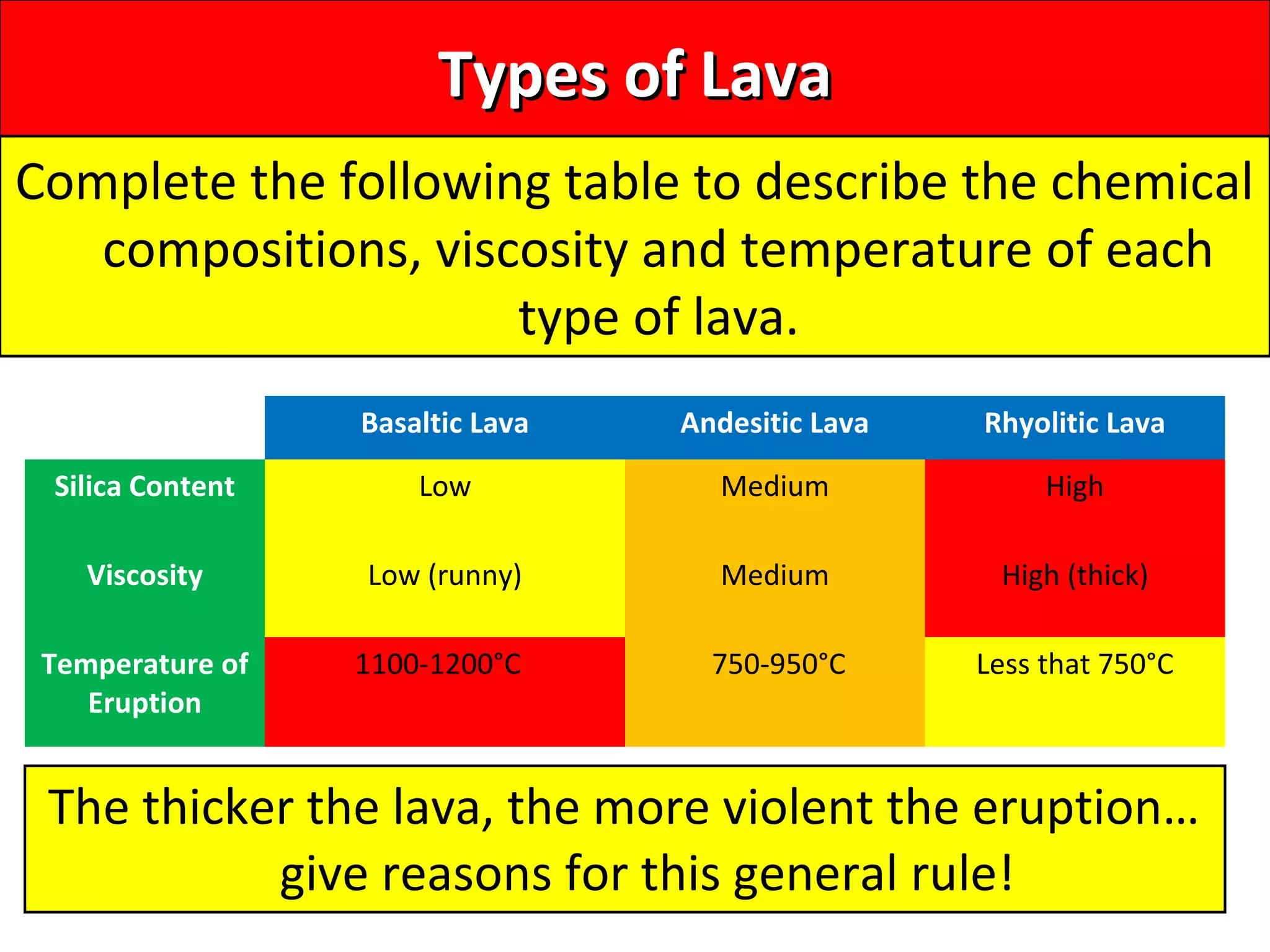 Types of Lava

Complete the following table to describe the chemical compositions, viscosity and temperature of each type of lava.

| | Basaltic Lava | Andesitic Lava | Rhyolitic Lava |
|---|---|---|---|
| Silica Content | Low | Medium | High |
| Viscosity | Low (runny) | Medium | High (thick) |
| Temperature of Eruption | 1100-1200°C | 750-950°C | Less that 750°C |

The thicker the lava, the more violent the eruption… give reasons for this general rule!